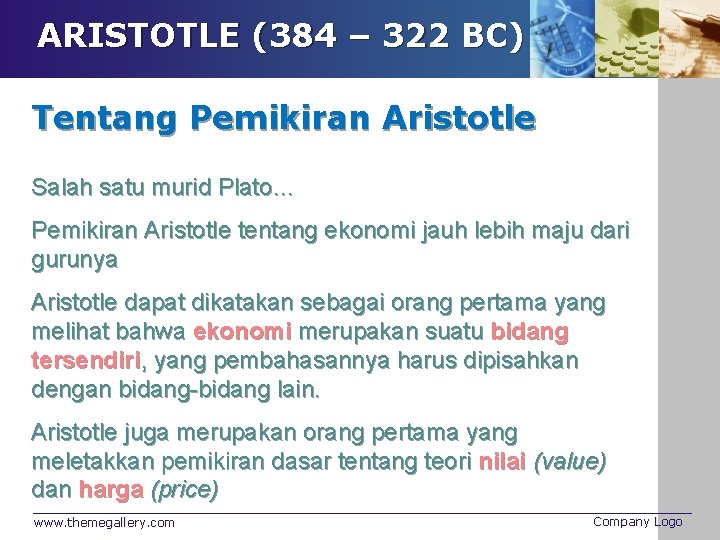 ARISTOTLE (384 – 322 BC)

Tentang Pemikiran Aristotle

Salah satu murid Plato...

Pemikiran Aristotle tentang ekonomi jauh lebih maju dari gurunya

Aristotle dapat dikatakan sebagai orang pertama yang melihat bahwa ekonomi merupakan suatu bidang tersendiri, yang pembahasannya harus dipisahkan dengan bidang-bidang lain.

Aristotle juga merupakan orang pertama yang meletakkan pemikiran dasar tentang teori nilai (value) dan harga (price)

www.themegallery.com

Company Logo